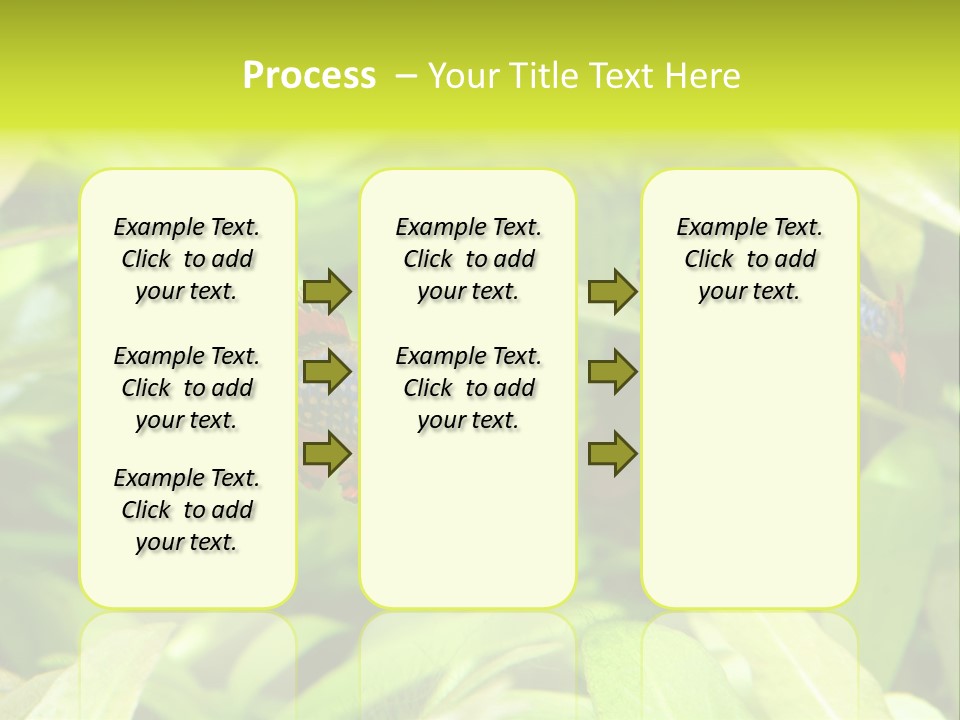 Process – Your Title Text Here

Example Text. Click to add your text.

Example Text. Click to add your text.

Example Text. Click to add your text.

Example Text. Click to add your text.

Example Text. Click to add your text.

Example Text. Click to add your text.